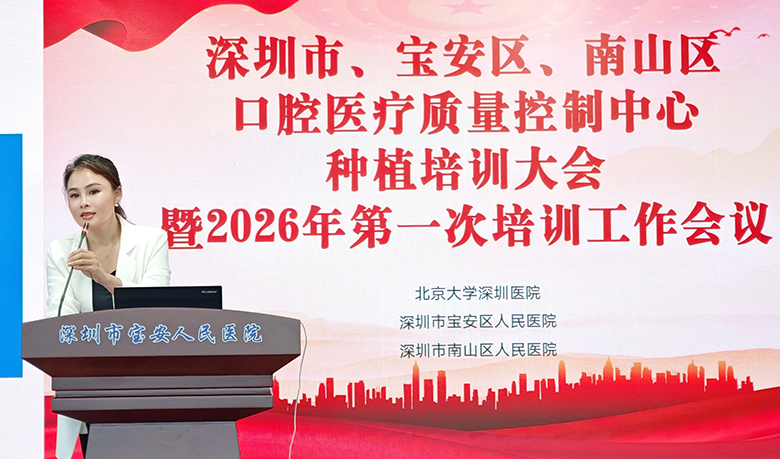 深圳市、宝安区、南山区
口腔医疗质量控制中心
种植培训大会
暨2026年第一次培训工作会议

北京大学深圳医院
深圳市宝安区人民医院
深圳市南山区人民医院

深圳市宝安人民医院